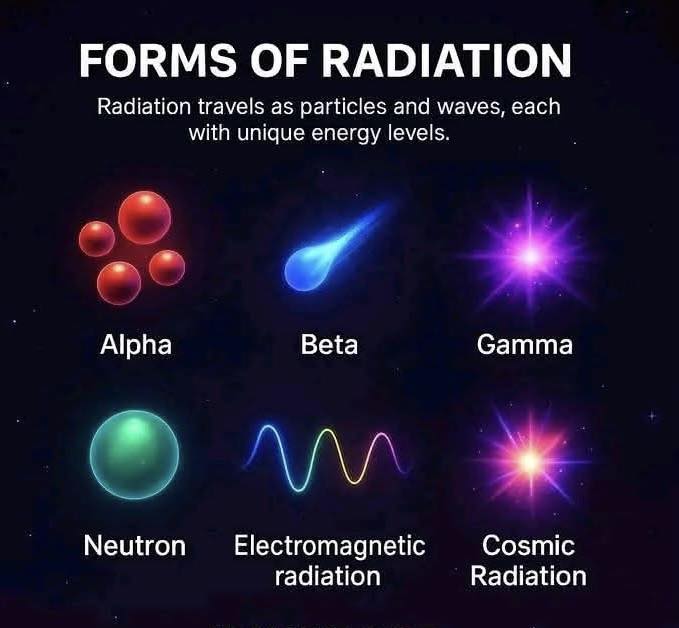 FORMS OF RADIATION

Radiation travels as particles and waves, each with unique energy levels.

Alpha

Beta

Gamma

Neutron

Electromagnetic radiation

Cosmic Radiation